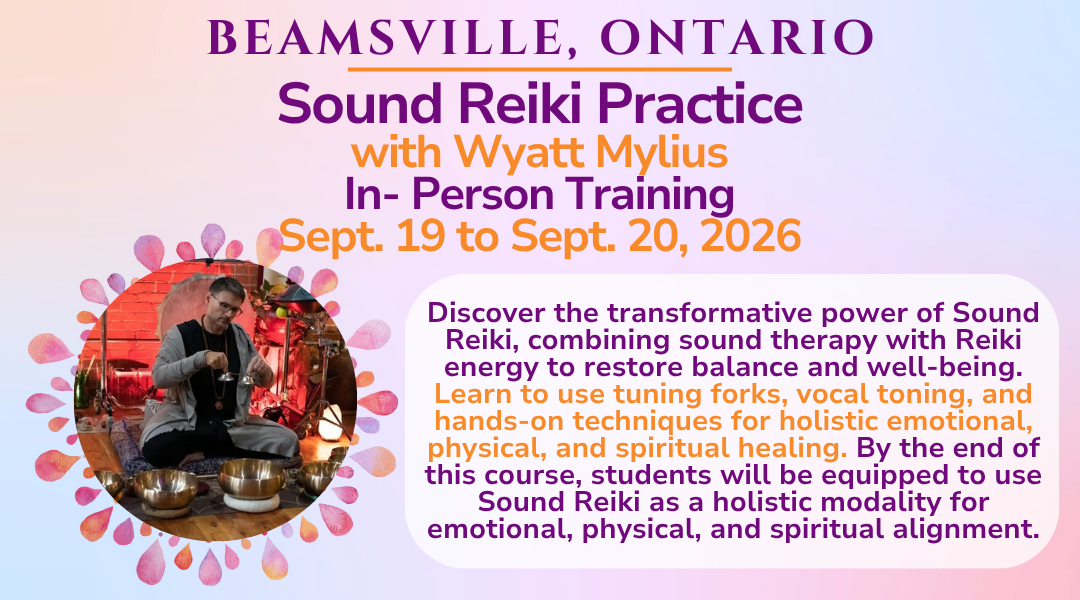 BEAMSVILLE, ONTARIO

Sound Reiki Practice
with Wyatt Mylius
In- Person Training
Sept. 19 to Sept. 20, 2026

Discover the transformative power of Sound Reiki, combining sound therapy with Reiki energy to restore balance and well-being. Learn to use tuning forks, vocal toning, and hands-on techniques for holistic emotional, physical, and spiritual healing. By the end of this course, students will be equipped to use Sound Reiki as a holistic modality for emotional, physical, and spiritual alignment.